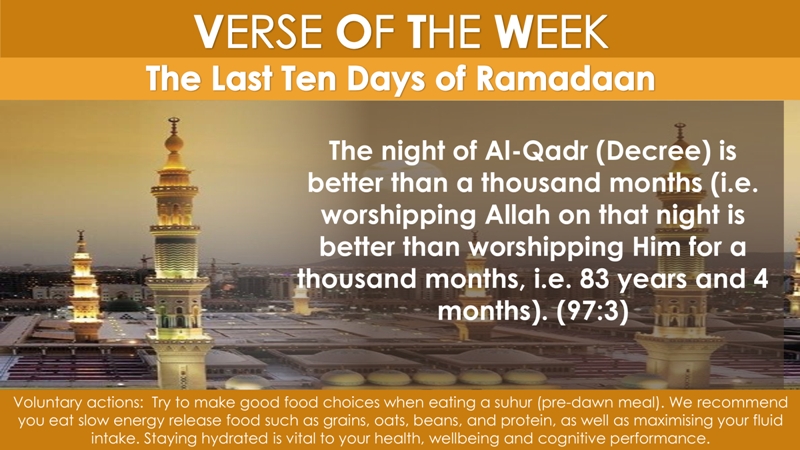 VERSE OF THE WEEK

The Last Ten Days of Ramadaan

The night of Al-Qadr (Decree) is better than a thousand months (i.e. worshipping Allah on that night is better than worshipping Him for a thousand months, i.e. 83 years and 4 months). (97:3)

Voluntary actions: Try to make good food choices when eating a suhur (pre-dawn meal). We recommend you eat slow energy release food such as grains, oats, beans, and protein, as well as maximising your fluid intake. Staying hydrated is vital to your health, wellbeing and cognitive performance.